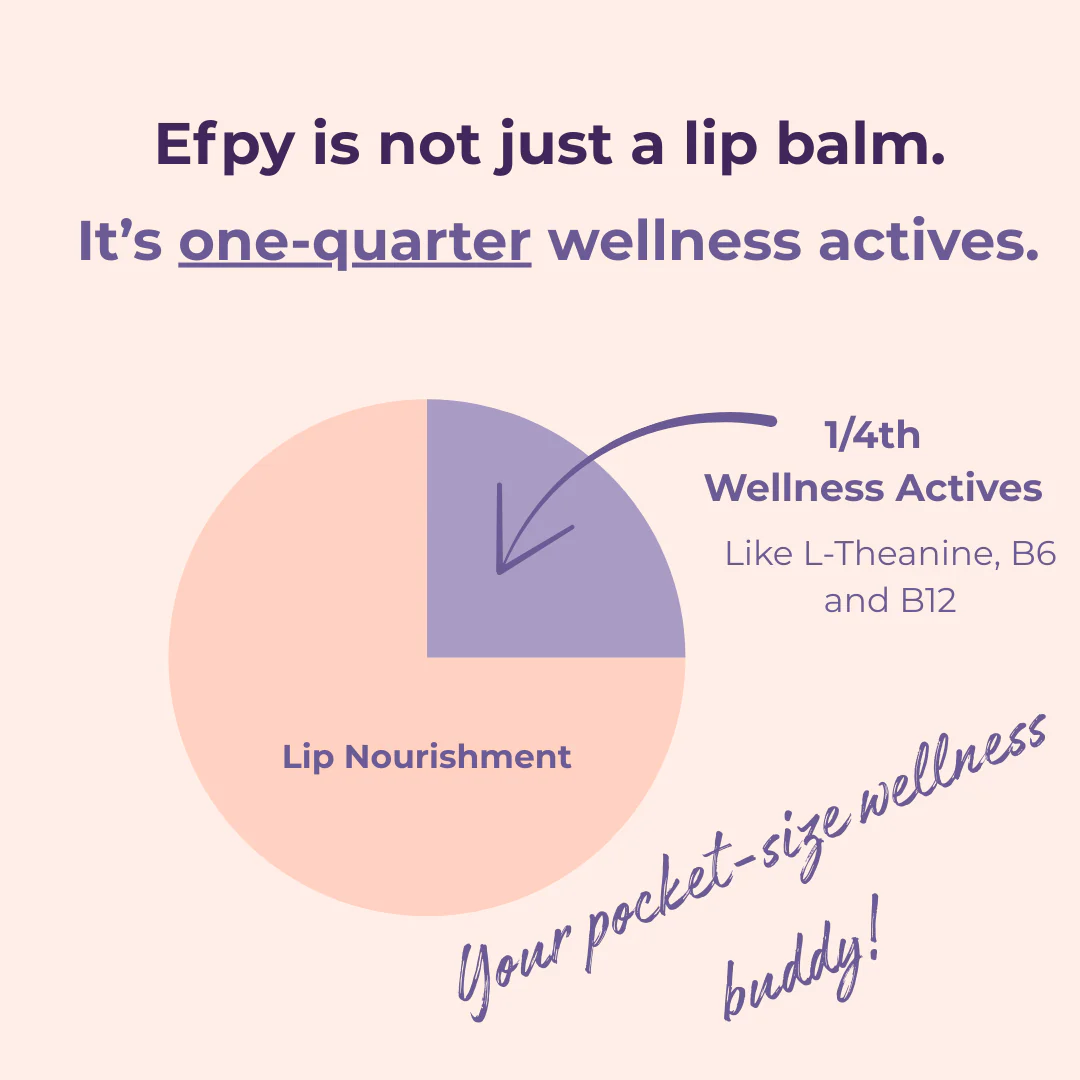 Efpy is not just a lip balm.

It's one-quarter wellness actives.

1/4th
Wellness Actives

Like L-Theanine, B6 and B12

Lip Nourishment

Your pocket-size wellness buddy!